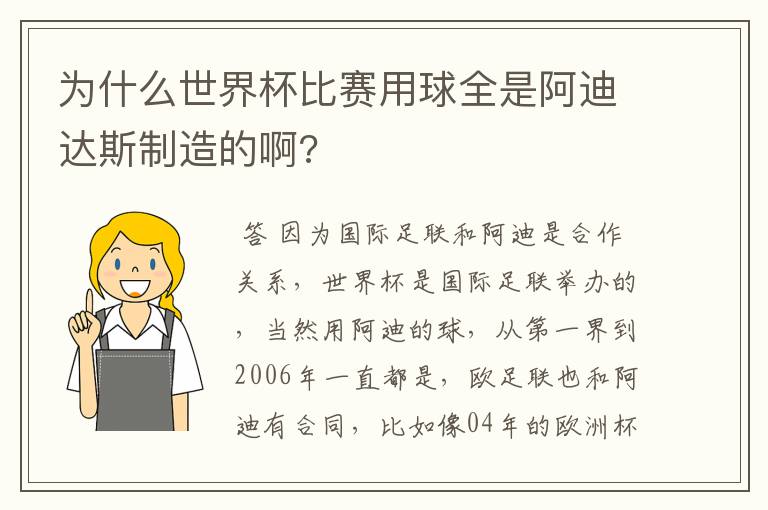 为什么世界杯比赛用球全是阿迪达斯制造的啊?

答 因为国际足联和阿迪是合作关系，世界杯是国际足联举办的，当然用阿迪的球，从第一界到2006年一直都是，欧足联也和阿迪有合同，比如像04年的欧洲杯